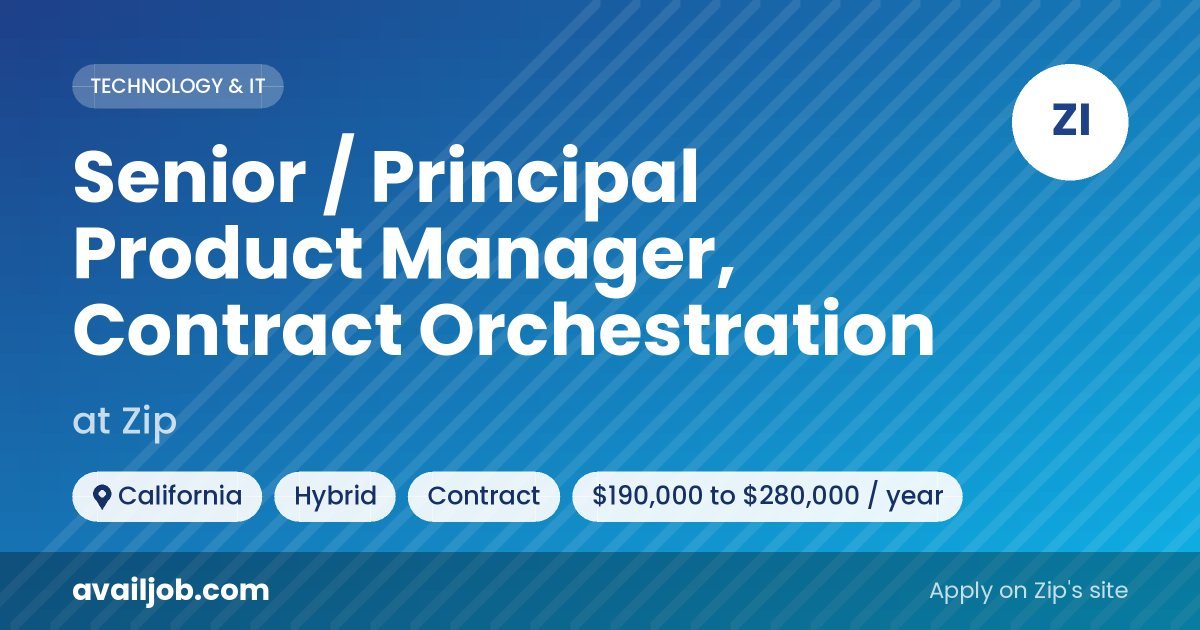 TECHNOLOGY & IT

ZI

Senior / Principal Product Manager, Contract Orchestration

at Zip

California

Hybrid

Contract

\$190,000 to \$280,000 / year

availjob.com

Apply on Zip's site